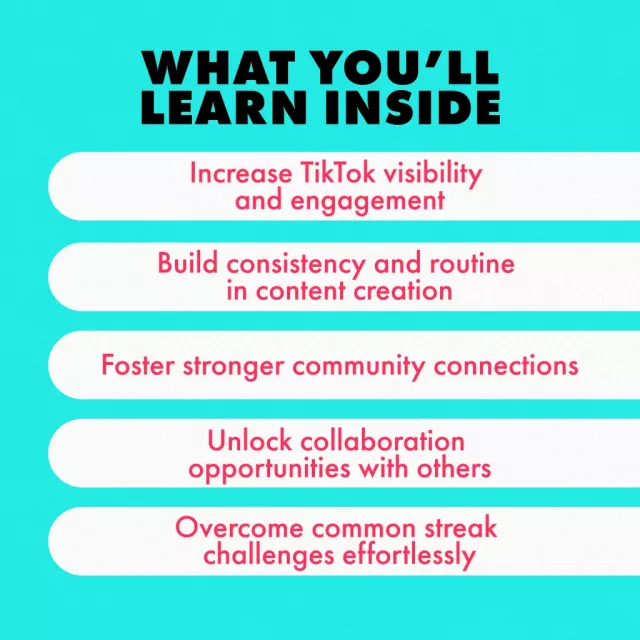 WHAT YOU'LL LEARN INSIDE

Increase TikTok visibility and engagement

Build consistency and routine in content creation

Foster stronger community connections

Unlock collaboration opportunities with others

Overcome common streak challenges effortlessly